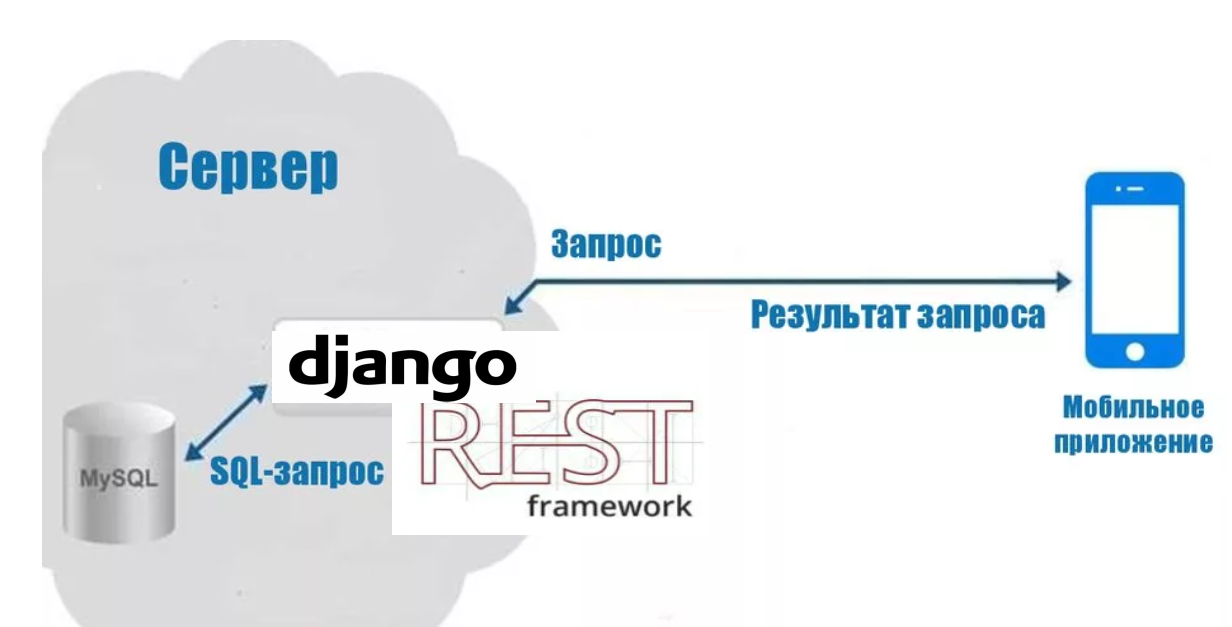 Сервер

Запрос

Результат запроса

django

REST
framework

MySQL

SQL-запрос

Мобильное приложение